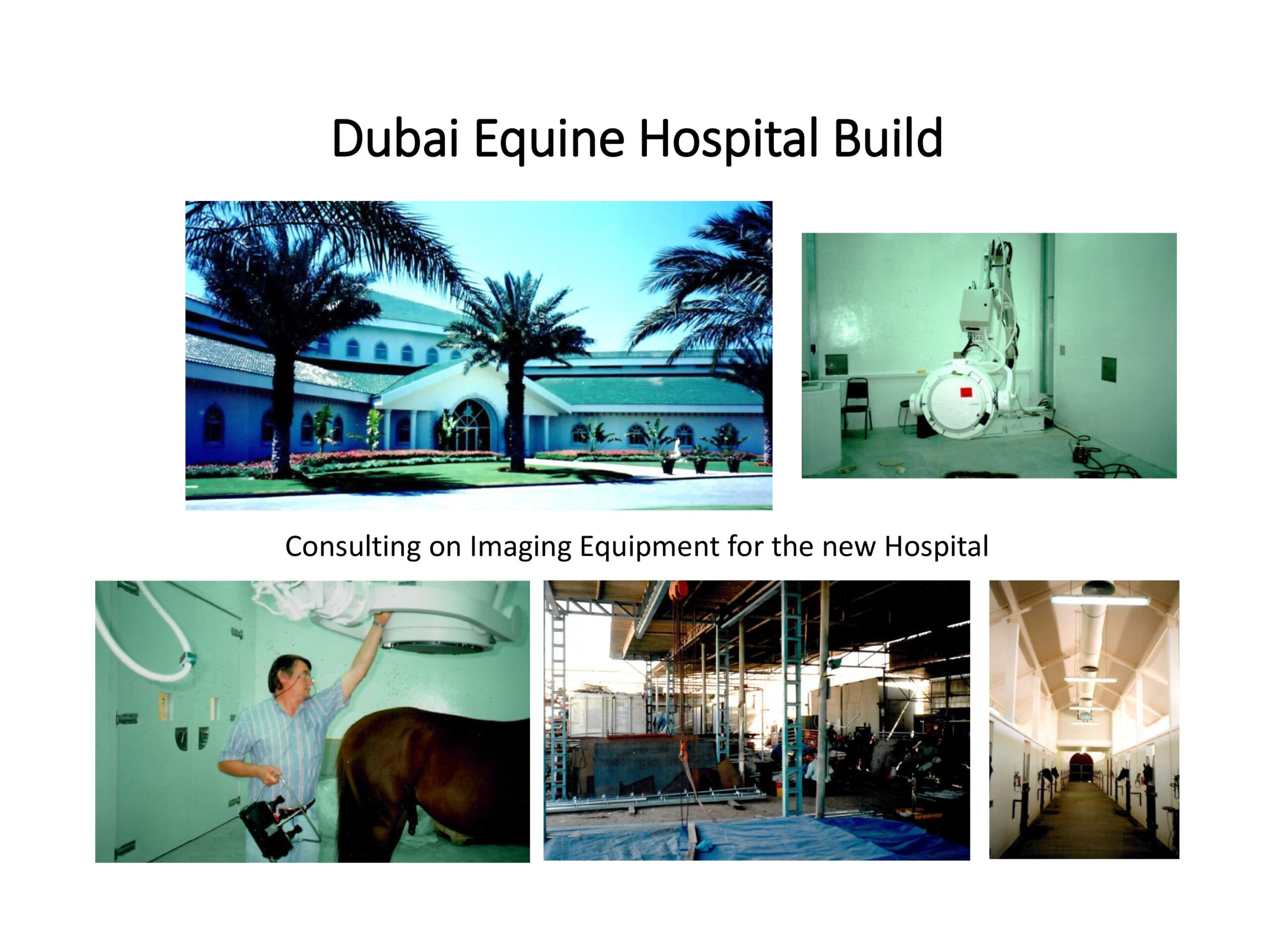 Dubai Equine Hospital Build

Consulting on Imaging Equipment for the new Hospital